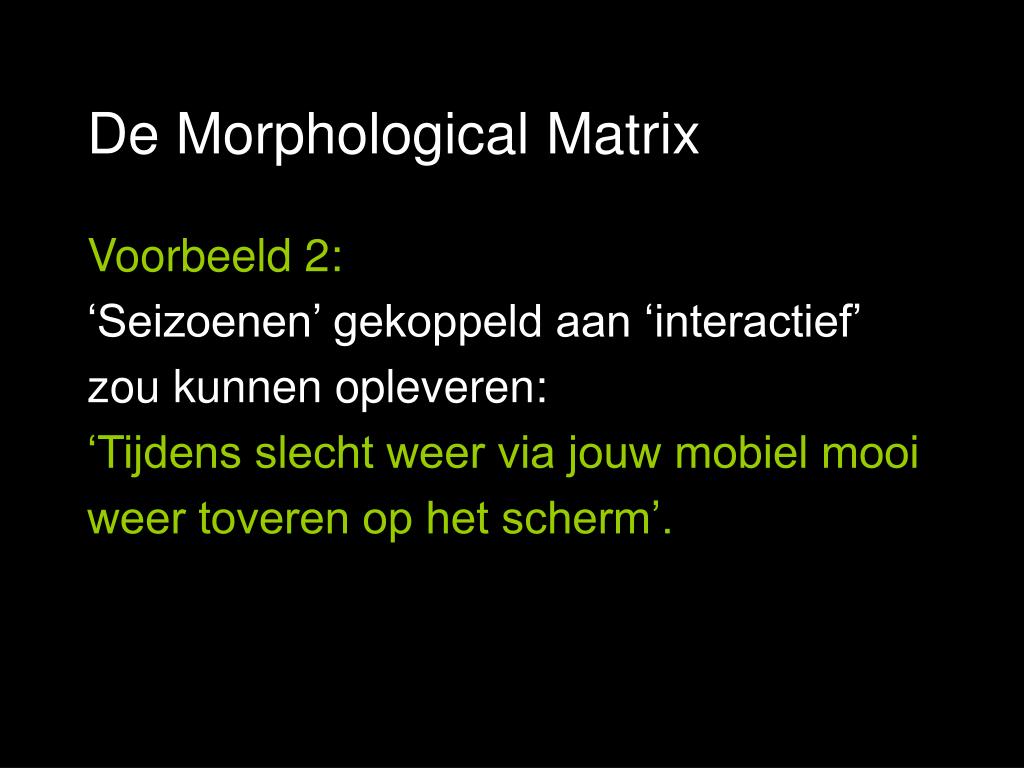 De Morphological Matrix

Voorbeeld 2:
‘Seizoenen’ gekoppeld aan ‘interactief’ zou kunnen opleveren:
‘Tijdens slecht weer via jouw mobiel mooi weer toveren op het scherm’.